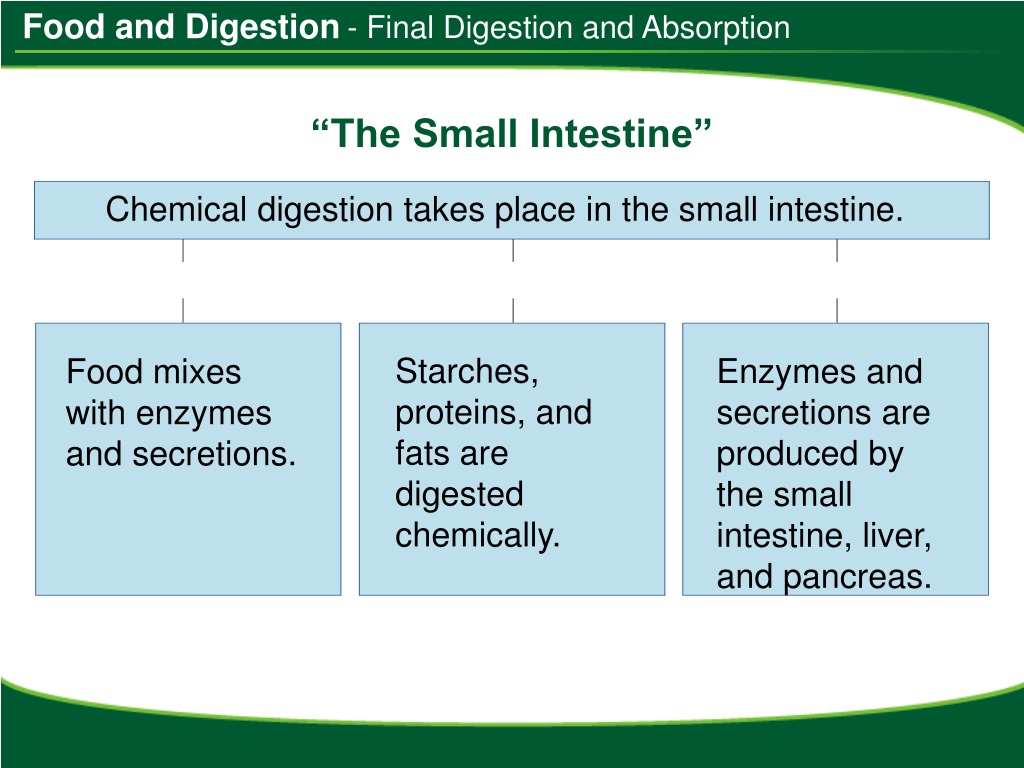 Food and Digestion - Final Digestion and Absorption

“The Small Intestine”

Chemical digestion takes place in the small intestine.

Food mixes with enzymes and secretions.

Starches, proteins, and fats are digested chemically.

Enzymes and secretions are produced by the small intestine, liver, and pancreas.